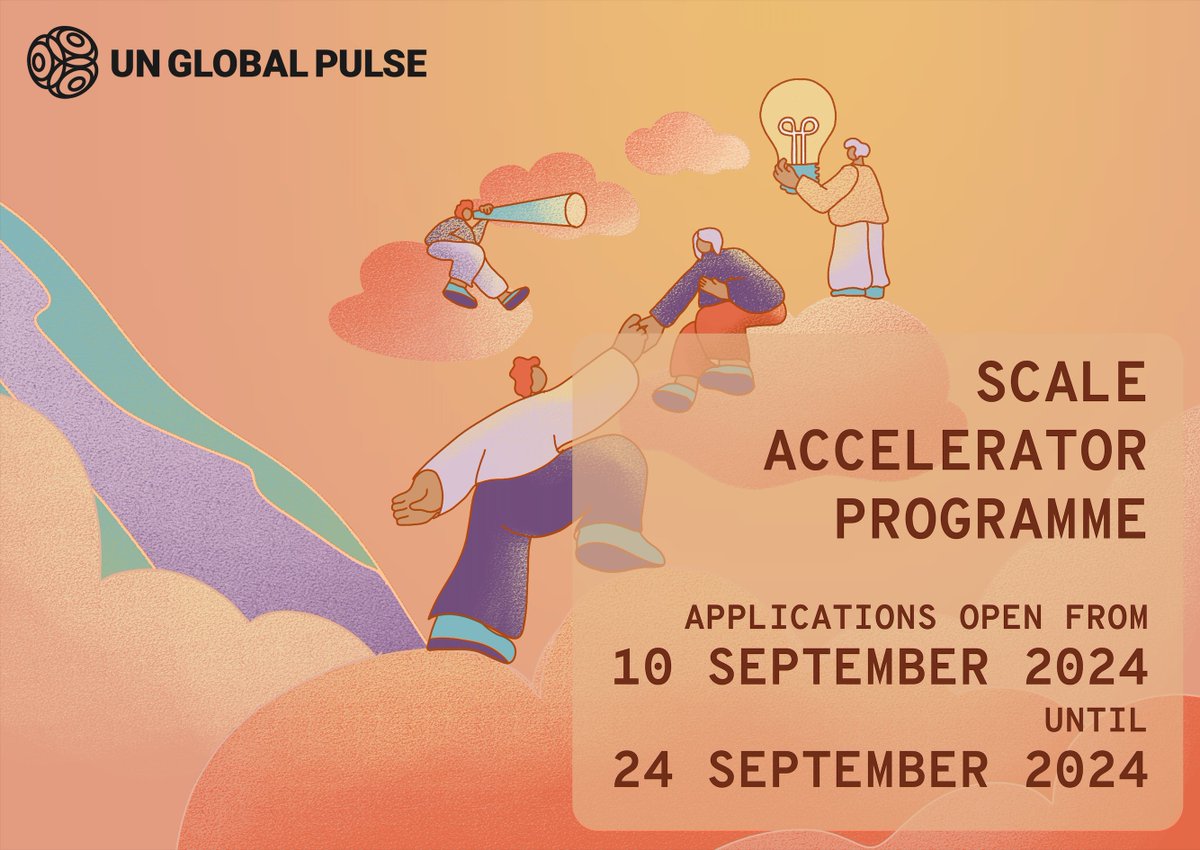 UN GLOBAL PULSE

SCALE ACCELERATOR PROGRAMME

APPLICATIONS OPEN FROM
10 SEPTEMBER 2024
UNTIL
24 SEPTEMBER 2024